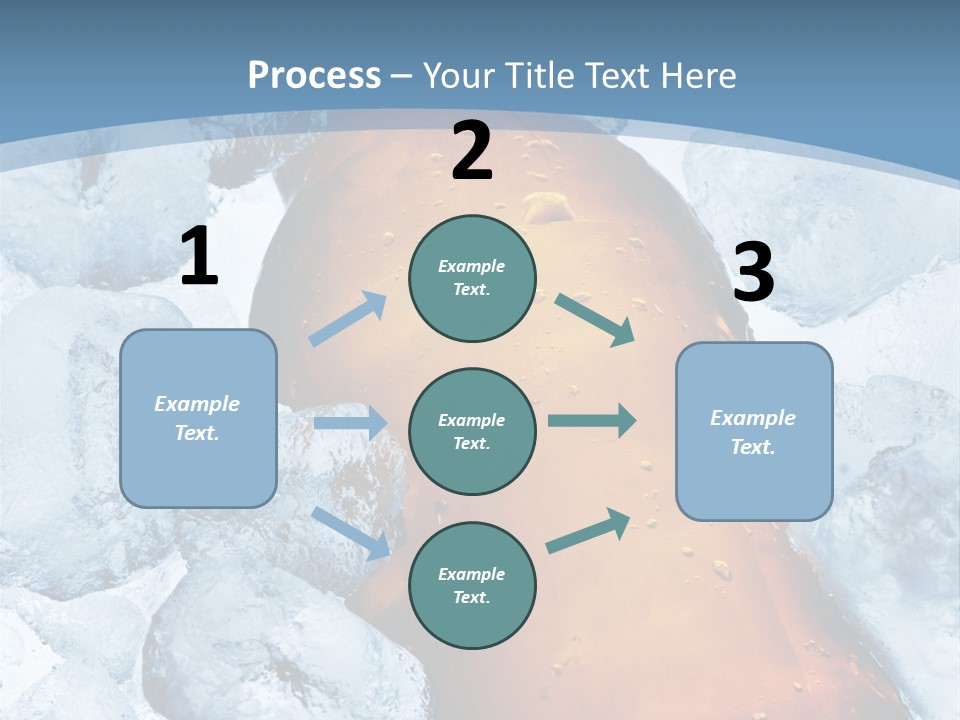 Process – Your Title Text Here

1

Example Text.

2

Example Text.

Example Text.

Example Text.

3

Example Text.